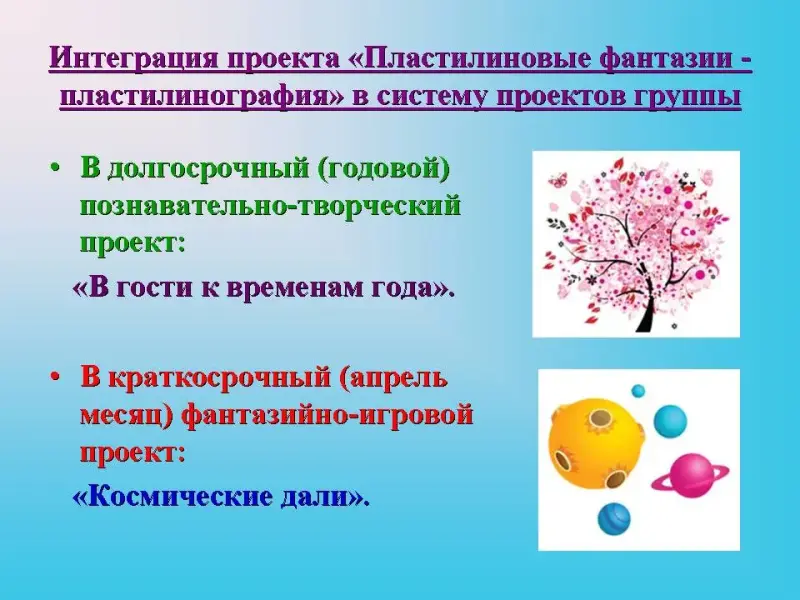 Интеграция проекта «Пластилиновые фантазии - пластилинография» в систему проектов группы

• В долгосрочный (годовой) познавательно-творческий проект:

«В гости к временам года».

• В краткосрочный (апрель месяц) фантазийно-игровой проект:

«Космические дали».